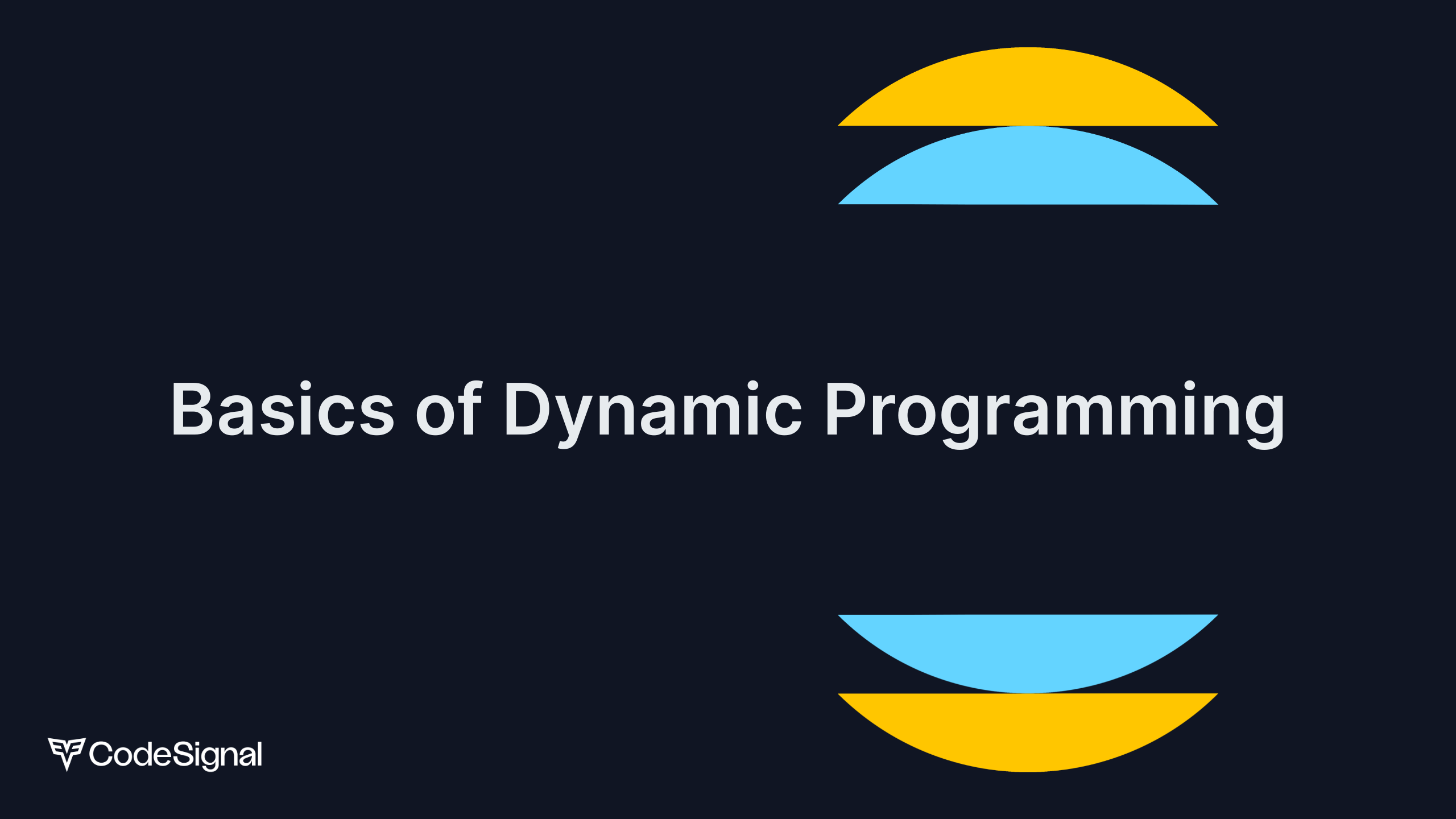 Basics of Dynamic Programming

CodeSignal